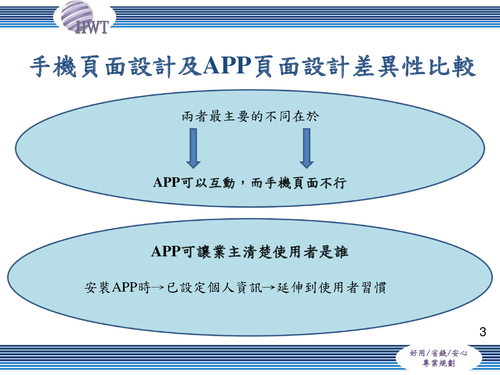 HWT

手機頁面設計及APP頁面設計差異性比較

兩者最主要的不同在於

APP可以互動，而手機頁面不行

APP可讓業主清楚使用者是誰

安裝APP時→已設定個人資訊→延伸到使用者習慣

3

好用/省錢/安心
專業規劃